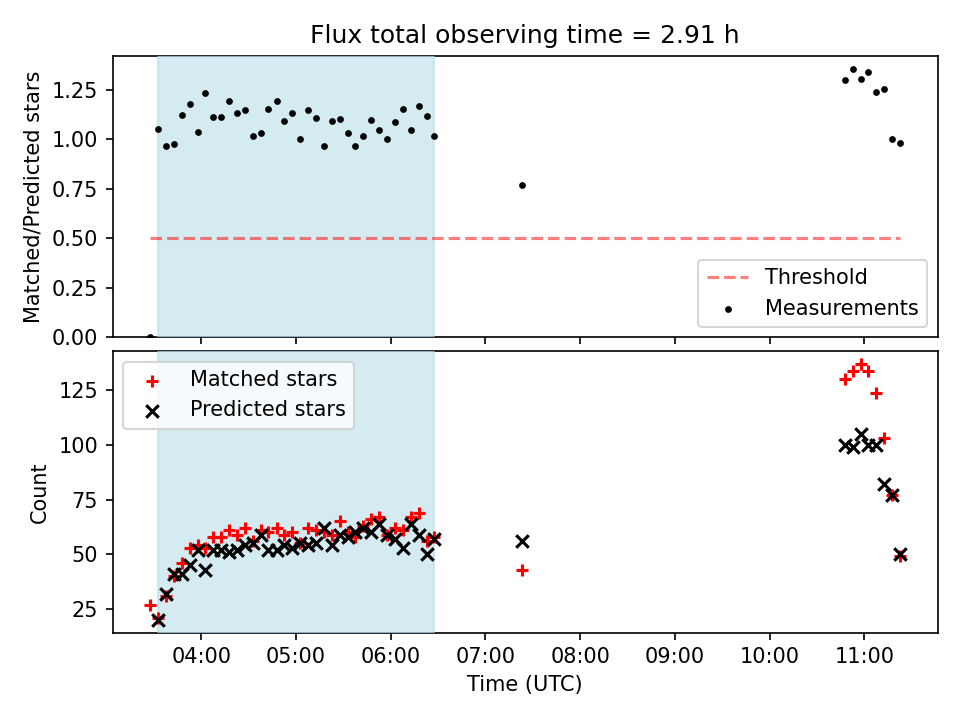 Flux total observing time = 2.91 h

Matched/Predicted stars

1.25
1.00
0.75
0.50
0.25
0.00

Threshold
Measurements

Matched stars
Predicted stars

Count

125
100
75
50
25

04:00 05:00 06:00 07:00 08:00 09:00 10:00 11:00

Time (UTC)